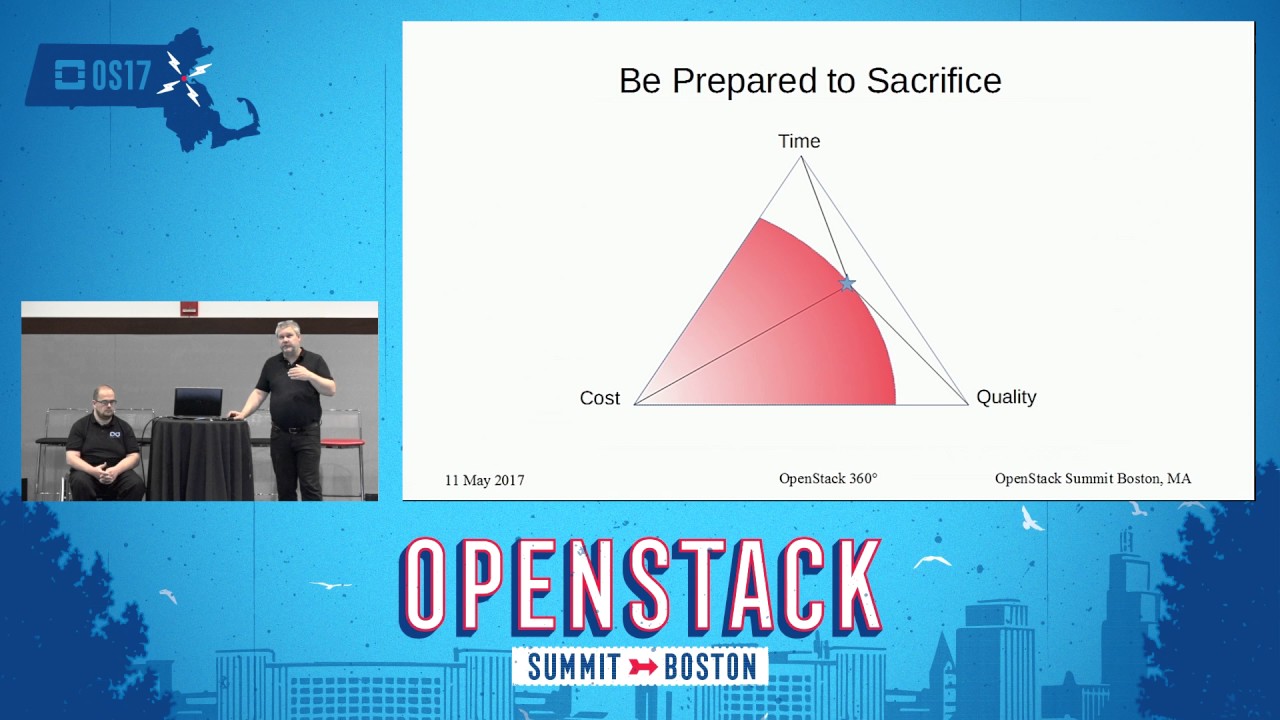 OS17

Be Prepared to Sacrifice

Time

Cost

Quality

11 May 2017

OpenStack 360°

OpenStack Summit Boston, MA

OPENSTACK

SUMMIT BOSTON